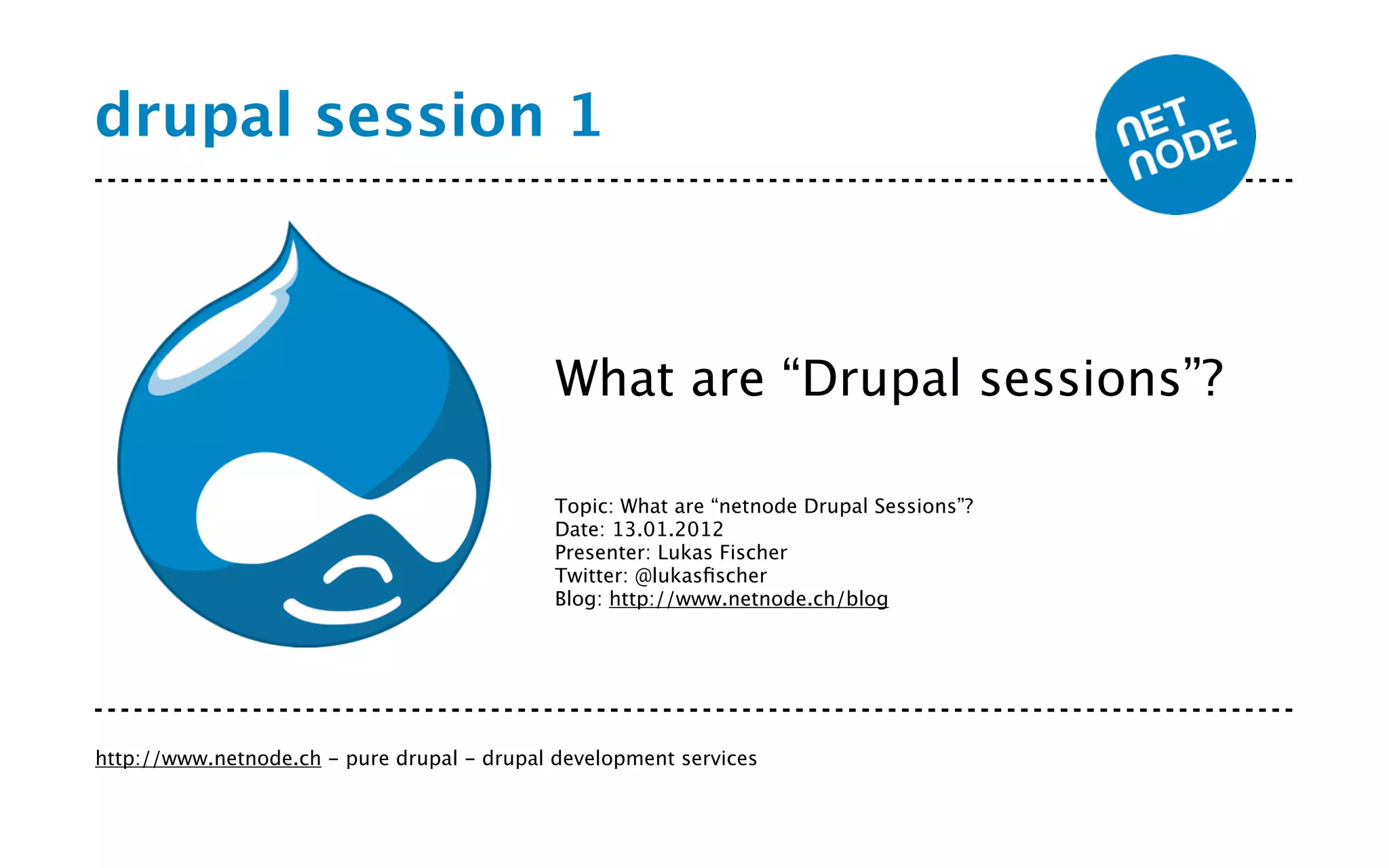 drupal session 1

NET NODE

What are “Drupal sessions”?

Topic: What are “netnode Drupal Sessions”?
Date: 13.01.2012
Presenter: Lukas Fischer
Twitter: @lukasfischer
Blog: http://www.netnode.ch/blog

http://www.netnode.ch – pure drupal – drupal development services